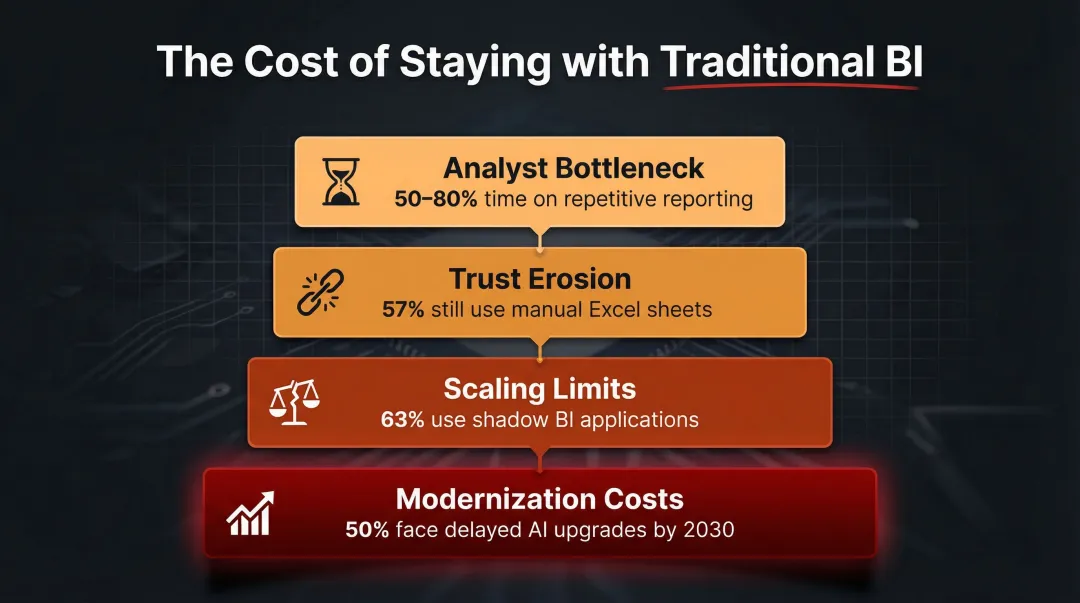 The Cost of Staying with Traditional BI

Analyst Bottleneck
50–80% time on repetitive reporting

Trust Erosion
57% still use manual Excel sheets

Scaling Limits
63% use shadow BI applications

Modernization Costs
50% face delayed AI upgrades by 2030